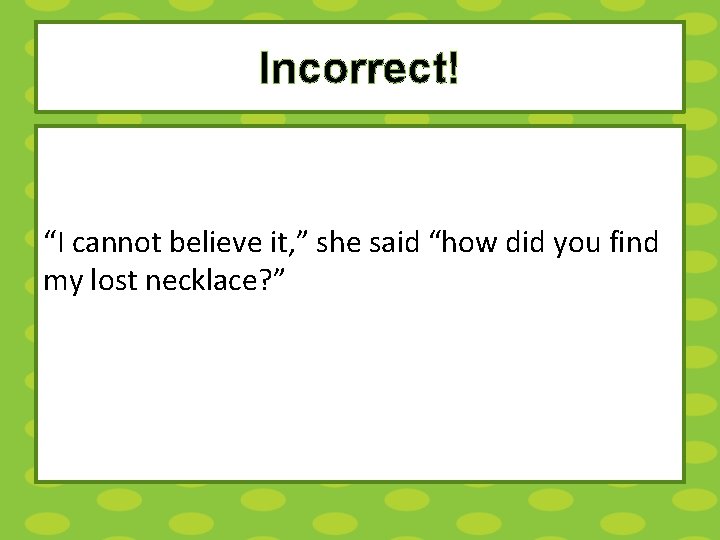 Incorrect!

“I cannot believe it,” she said “how did you find my lost necklace?”